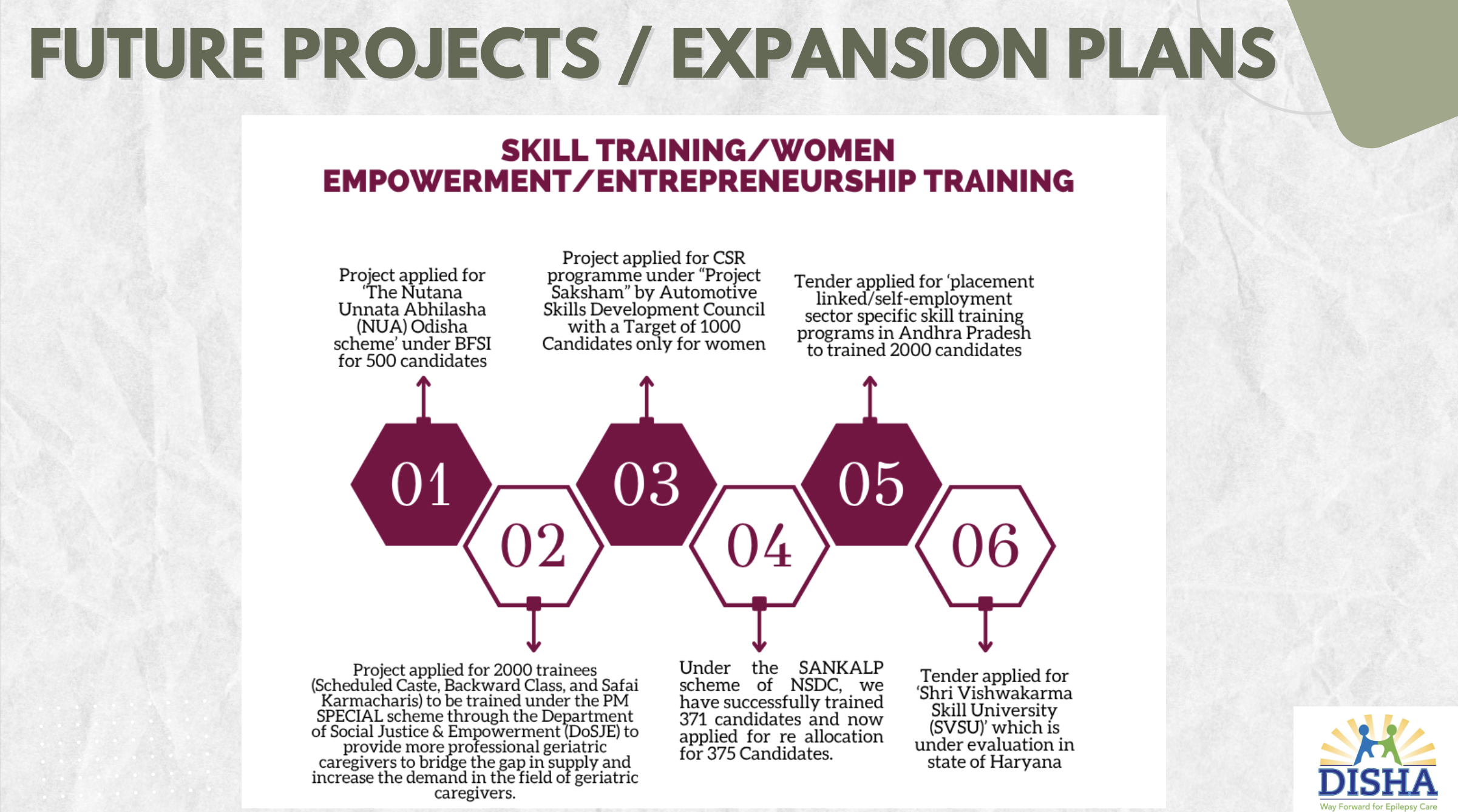 FUTURE PROJECTS / EXPANSION PLANS

SKILL TRAINING/WOMEN EMPOWERMENT/ENTREPRENEURSHIP TRAINING

Project applied for 'The Nutana Unnata Abhilasha (NUA) Odisha scheme' under BFSI for 500 candidates

Project applied for CSR programme under "Project Saksham" by Automotive Skills Development Council with a Target of 1000 Candidates only for women

Tender applied for 'placement linked/self-employment sector specific skill training programs in Andhra Pradesh to trained 2000 candidates

01

02

03

04

05

06

Project applied for 2000 trainees (Scheduled Caste, Backward Class, and Safai Karmacharis) to be trained under the PM SPECIAL scheme through the Department of Social Justice & Empowerment (DoSJE) to provide more professional geriatric caregivers to bridge the gap in supply and increase the demand in the field of geriatric caregivers.

Under the SANKALP scheme of NSDC, we have successfully trained 371 candidates and now applied for re allocation for 375 Candidates.

Tender applied for 'Shri Vishwakarma Skill University (SVSU)' which is under evaluation in state of Haryana

DISHA
Way Forward for Epilepsy Care